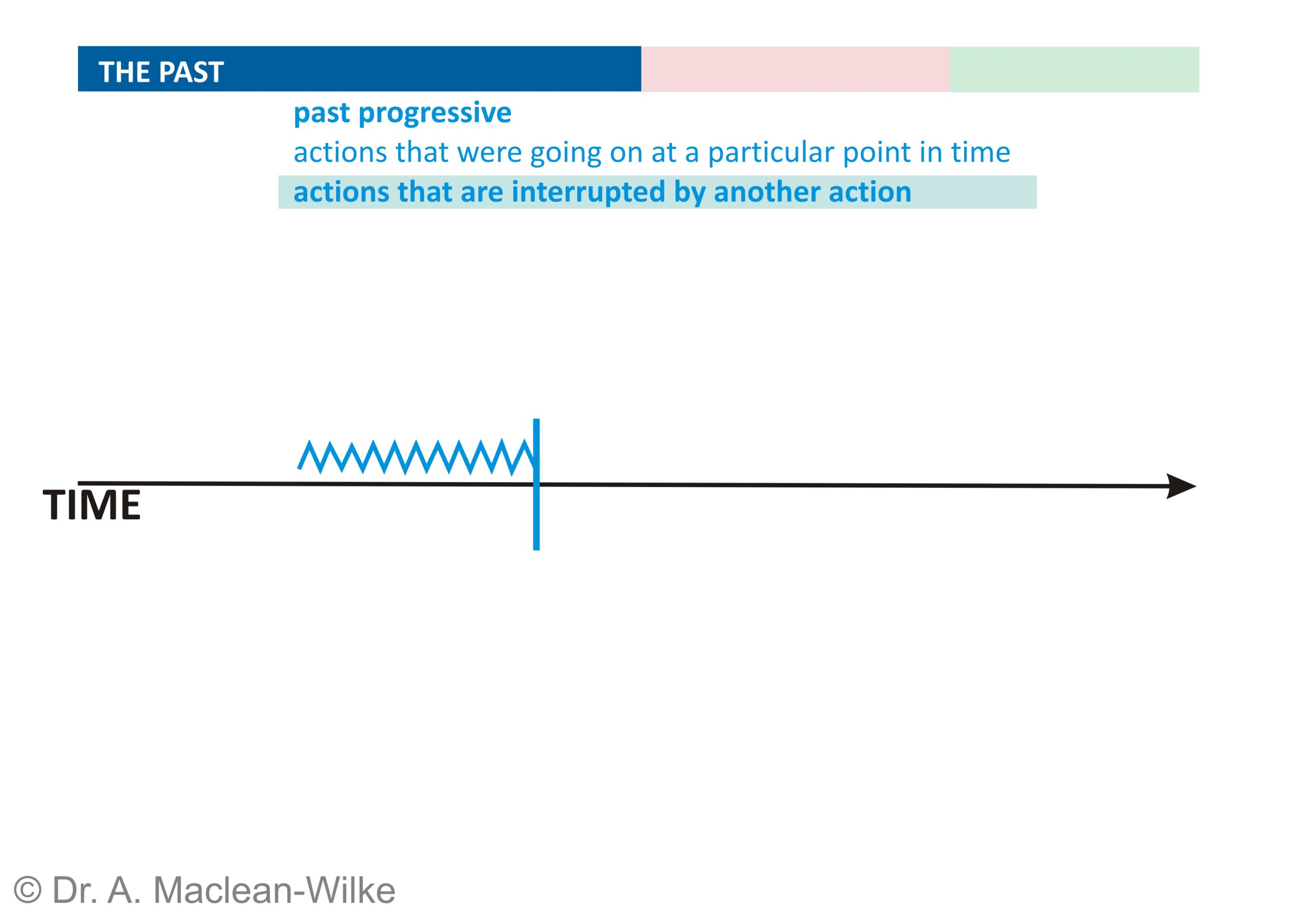 THE PAST

past progressive

actions that were going on at a particular point in time

actions that are interrupted by another action

TIME

© Dr. A. Maclean-Wilke